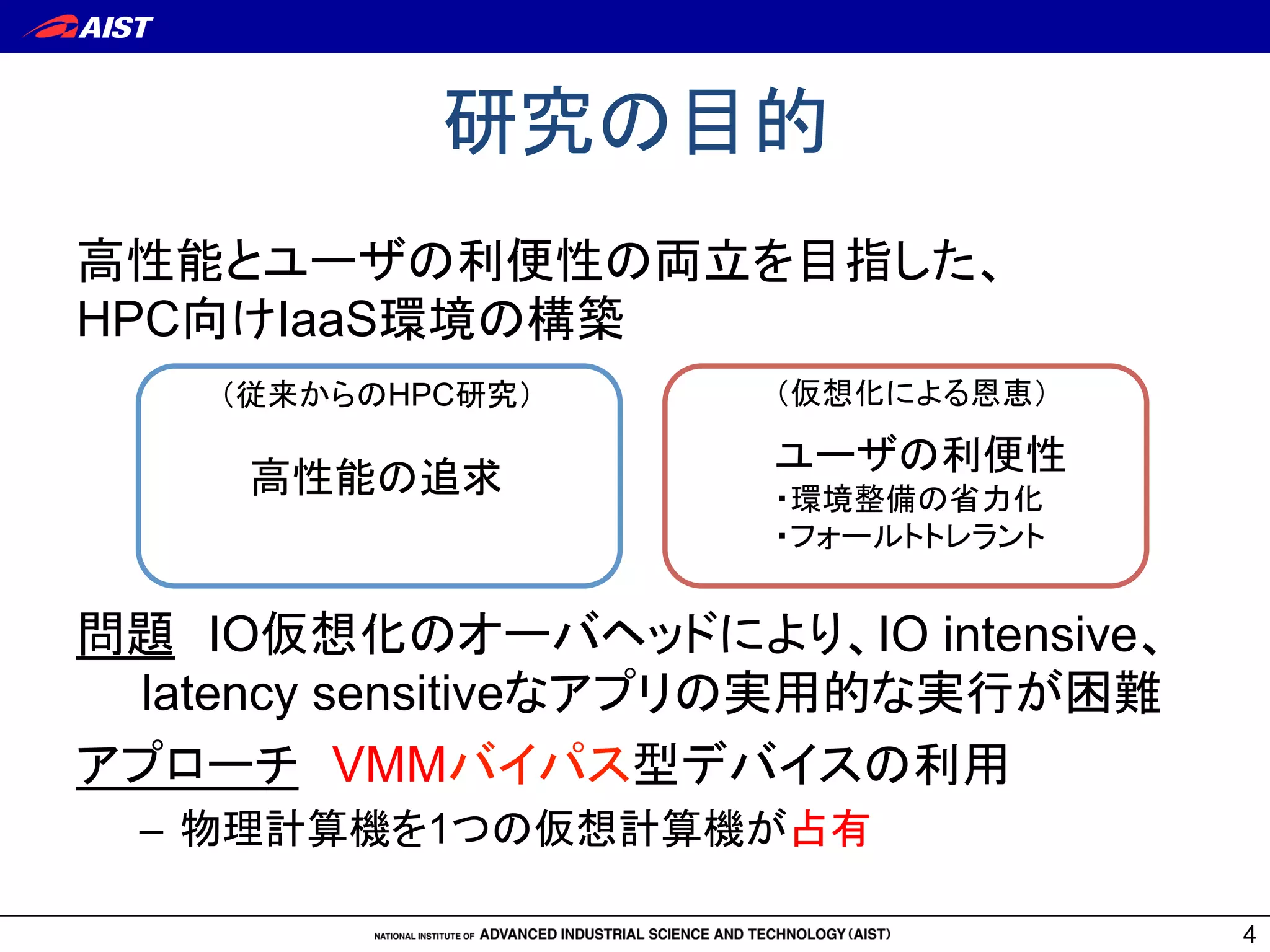 AIST

研究の目的

高性能とユーザの利便性の両立を目指した、HPC向けIaaS環境の構築

（従来からのHPC研究）

高性能の追求

（仮想化による恩恵）

ユーザの利便性
・環境整備の省力化
・フォールトトレラント

問題　IO仮想化のオーバヘッドにより、IO intensive、latency sensitiveなアプリの実用的な実行が困難

アプローチ　VMMバイパス型デバイスの利用

– 物理計算機を1つの仮想計算機が占有

NATIONAL INSTITUTE OF ADVANCED INDUSTRIAL SCIENCE AND TECHNOLOGY (AIST)

4